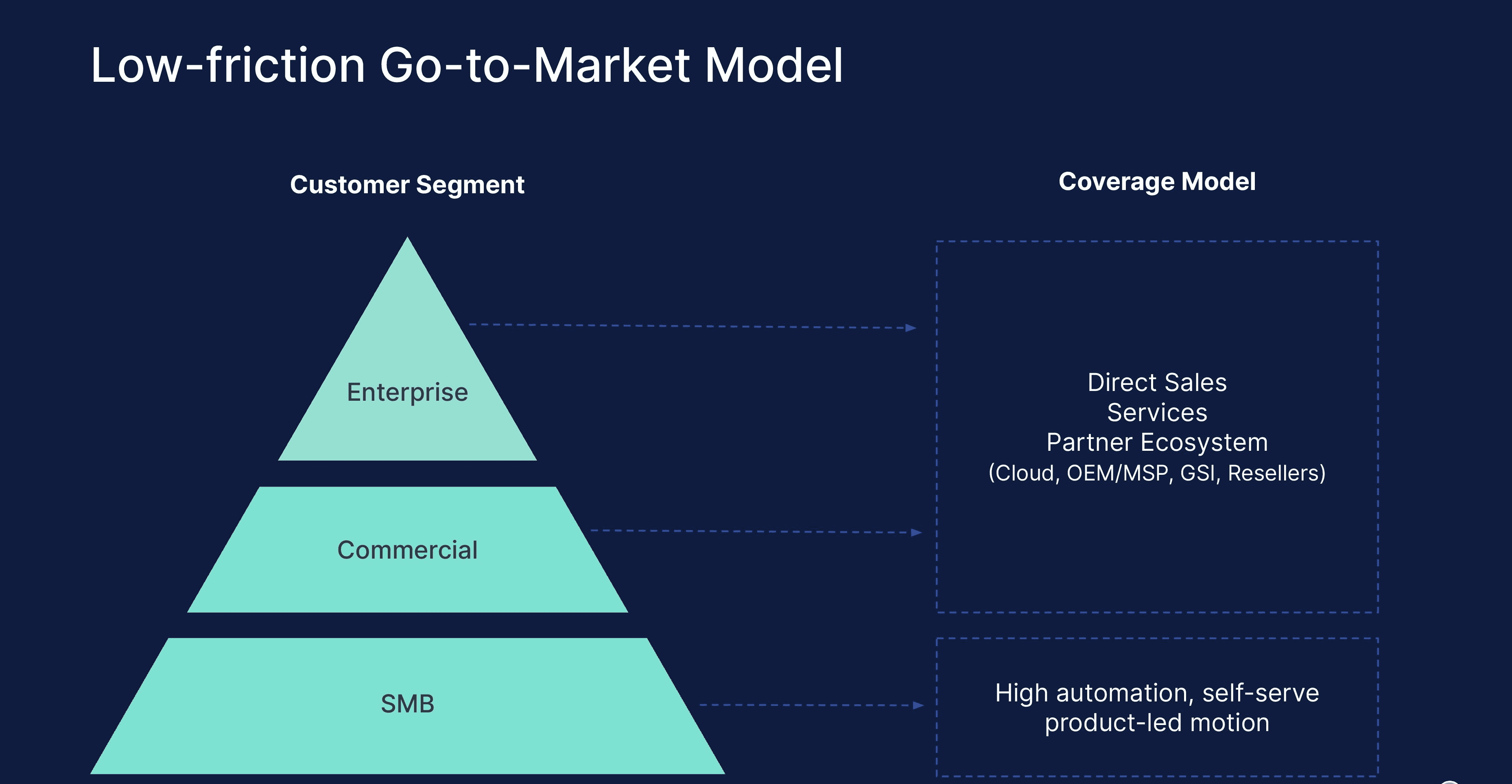 Low-friction Go-to-Market Model

Customer Segment

Enterprise

Commercial

SMB

Coverage Model

Direct Sales
Services
Partner Ecosystem
(Cloud, OEM/MSP, GSI, Resellers)

High automation, self-serve product-led motion